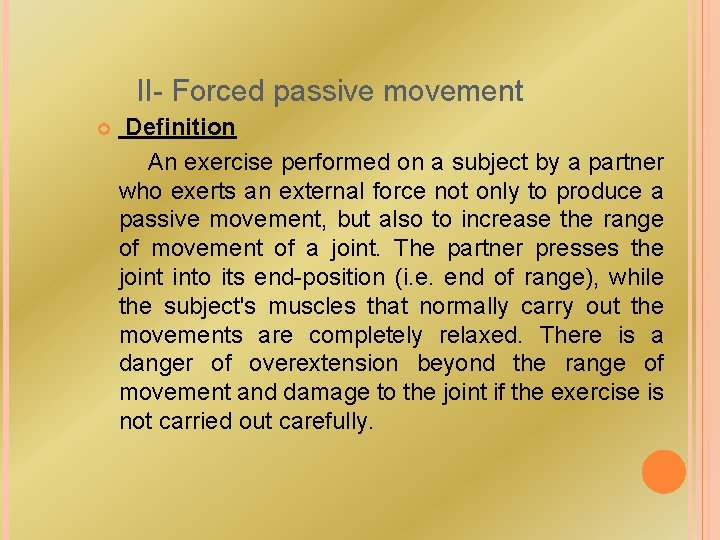 II- Forced passive movement

Definition

An exercise performed on a subject by a partner who exerts an external force not only to produce a passive movement, but also to increase the range of movement of a joint. The partner presses the joint into its end-position (i.e. end of range), while the subject's muscles that normally carry out the movements are completely relaxed. There is a danger of overextension beyond the range of movement and damage to the joint if the exercise is not carried out carefully.